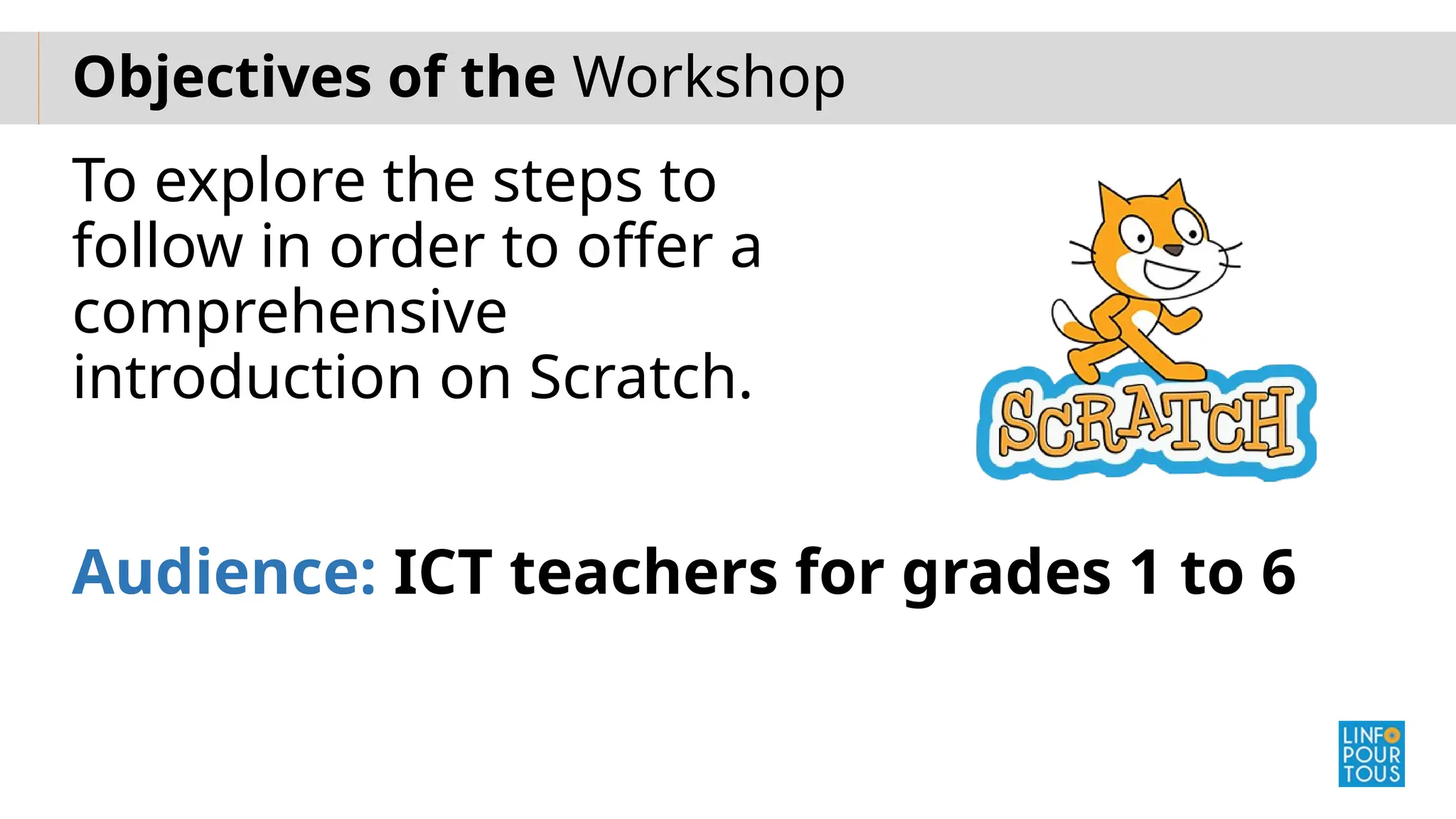 Objectives of the Workshop

To explore the steps to follow in order to offer a comprehensive introduction on Scratch.

SCRATCH

Audience: ICT teachers for grades 1 to 6

LINFO POUR TOUS